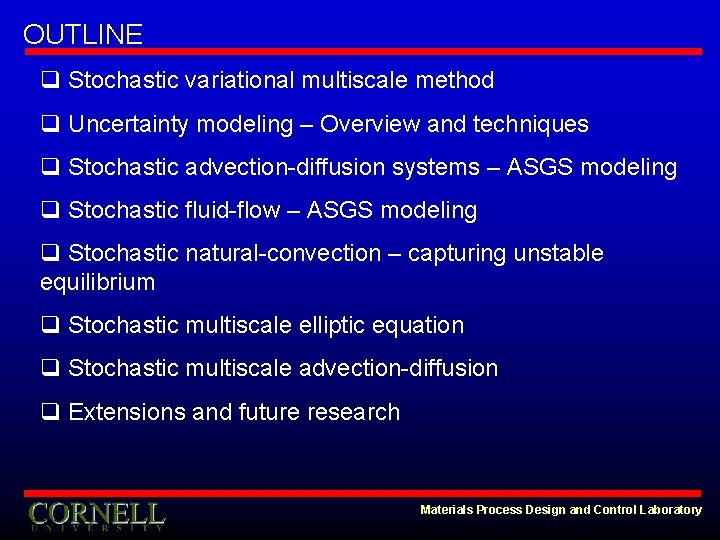 OUTLINE

❑ Stochastic variational multiscale method

❑ Uncertainty modeling – Overview and techniques

❑ Stochastic advection-diffusion systems – ASGS modeling

❑ Stochastic fluid-flow – ASGS modeling

❑ Stochastic natural-convection – capturing unstable equilibrium

❑ Stochastic multiscale elliptic equation

❑ Stochastic multiscale advection-diffusion

❑ Extensions and future research

CORNELL
UNIVERSITY

Materials Process Design and Control Laboratory